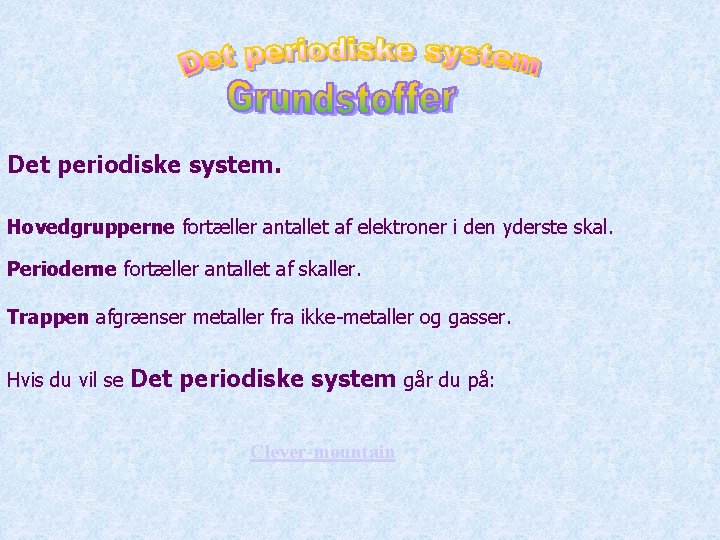 Det periodiske system
Grundstoffer

Det periodiske system.

Hovedgrupperne fortæller antallet af elektroner i den yderste skal.

Perioderne fortæller antallet af skaller.

Trappen afgrænser metaller fra ikke-metaller og gasser.

Hvis du vil se Det periodiske system går du på:

Clever-mountain